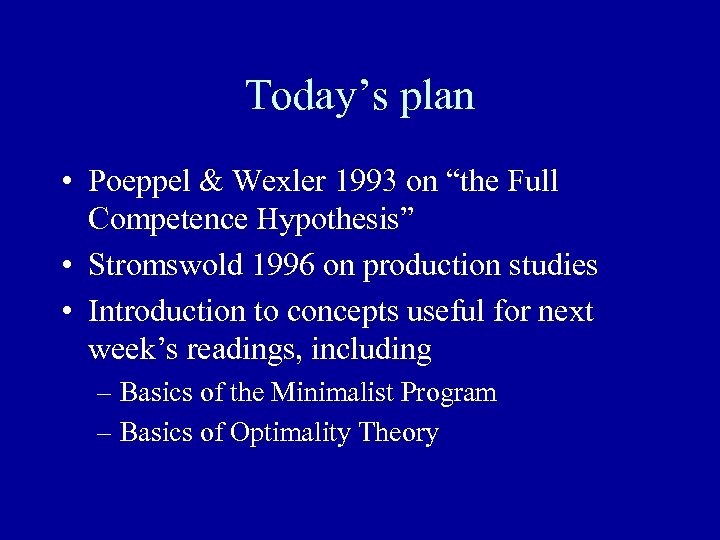 Today’s plan

• Poeppel & Wexler 1993 on “the Full Competence Hypothesis”

• Stromswold 1996 on production studies

• Introduction to concepts useful for next week’s readings, including

– Basics of the Minimalist Program

– Basics of Optimality Theory